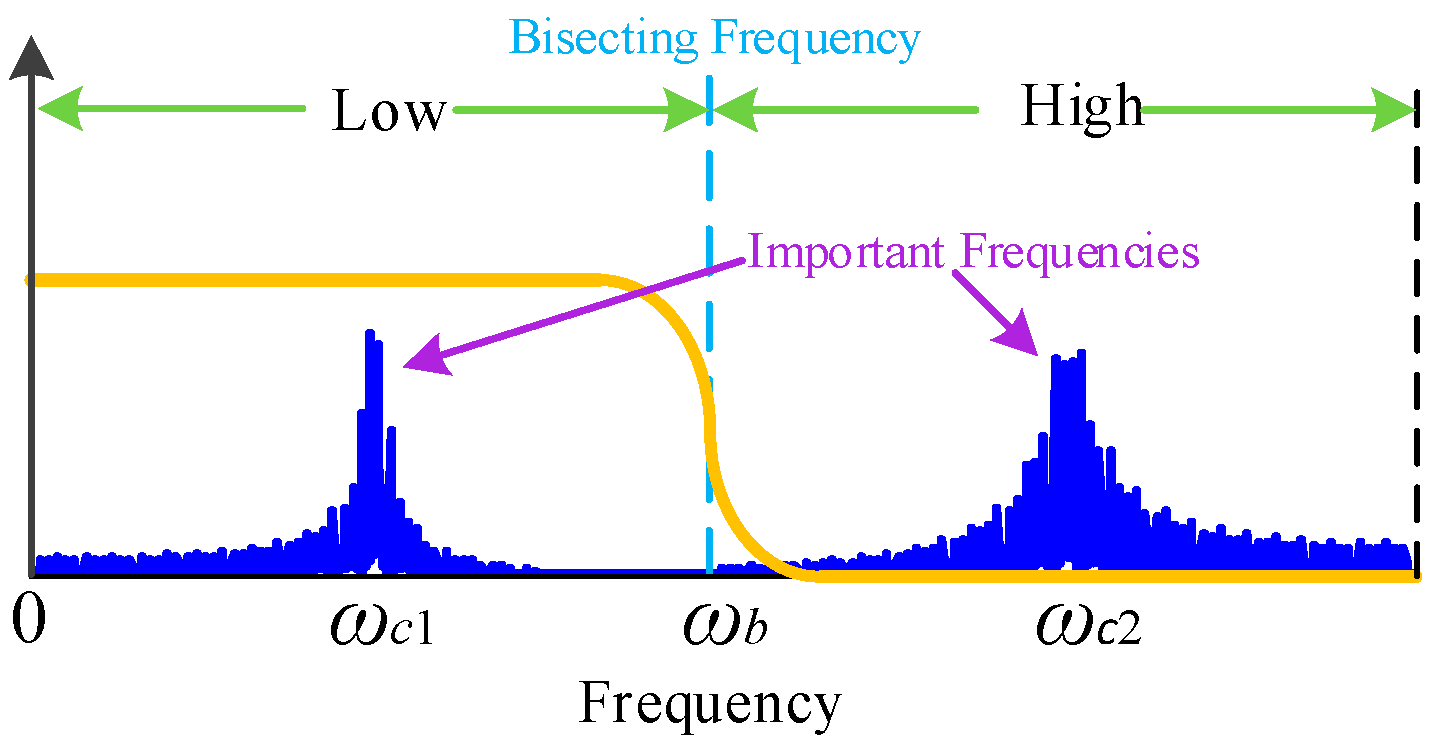 Bisecting Frequency

Low

High

Important Frequencies

0

$\omega_{c1}$

$\omega_b$

$\omega_{c2}$

Frequency